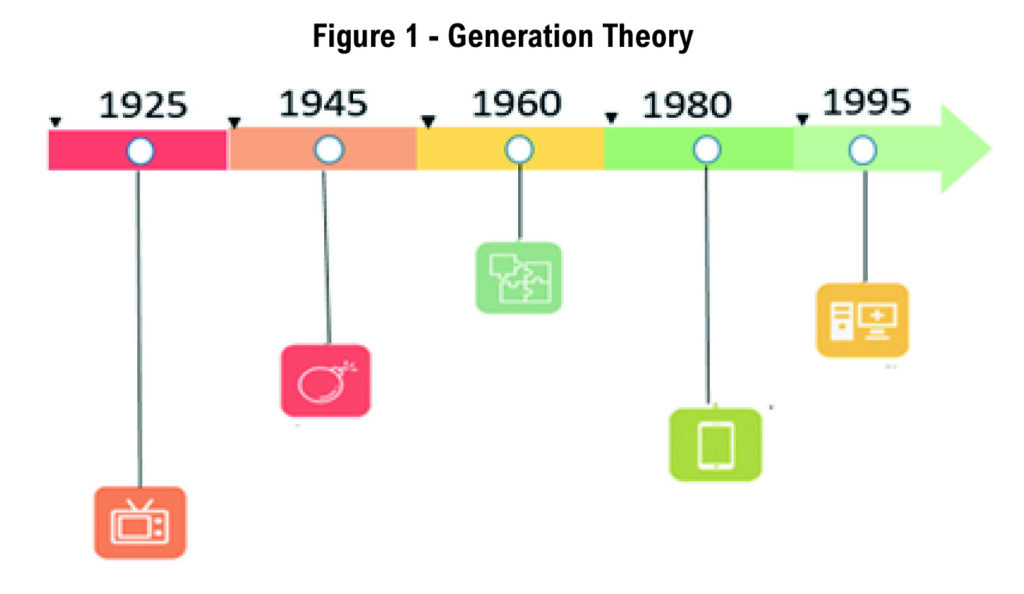 Figure 1 - Generation Theory

1925
1945
1960
1980
1995